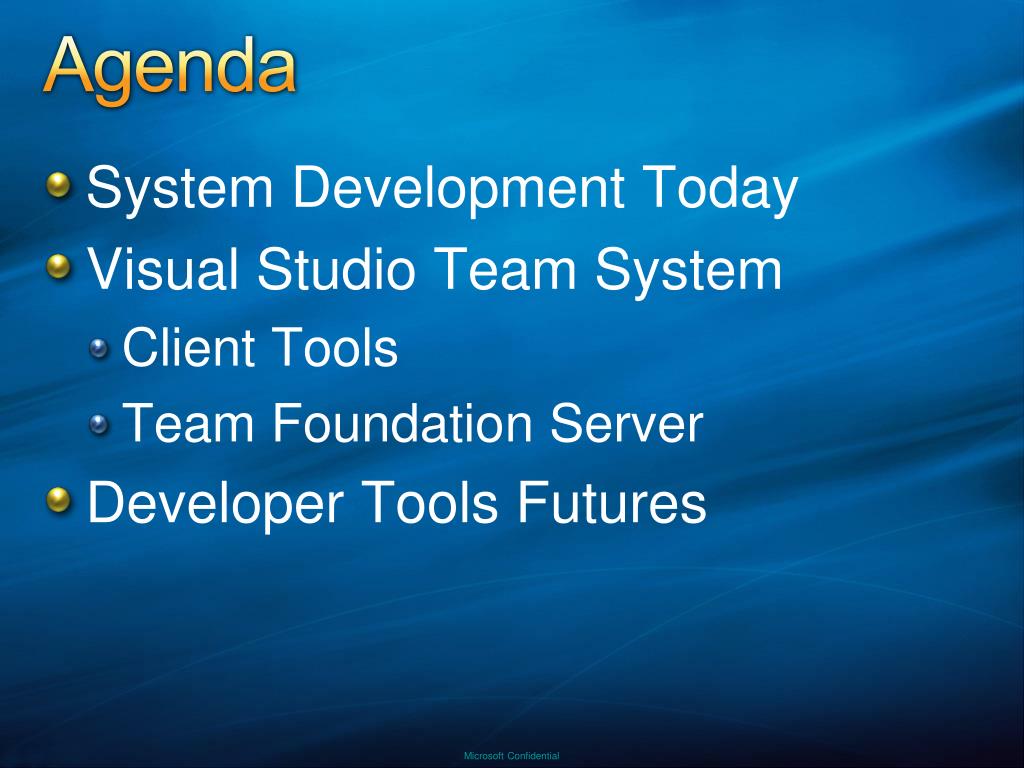 Agenda

System Development Today

Visual Studio Team System

Client Tools

Team Foundation Server

Developer Tools Futures

Microsoft Confidential